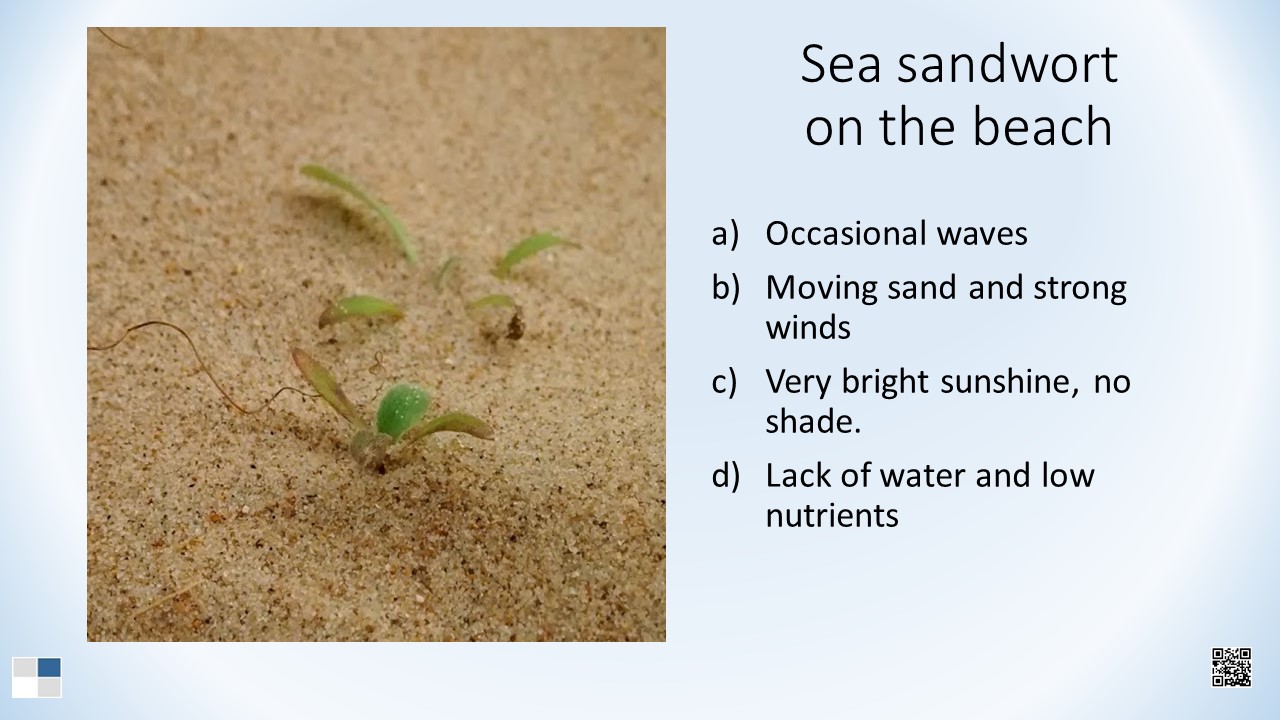 Sea sandwort on the beach

a) Occasional waves
b) Moving sand and strong winds
c) Very bright sunshine, no shade.
d) Lack of water and low nutrients